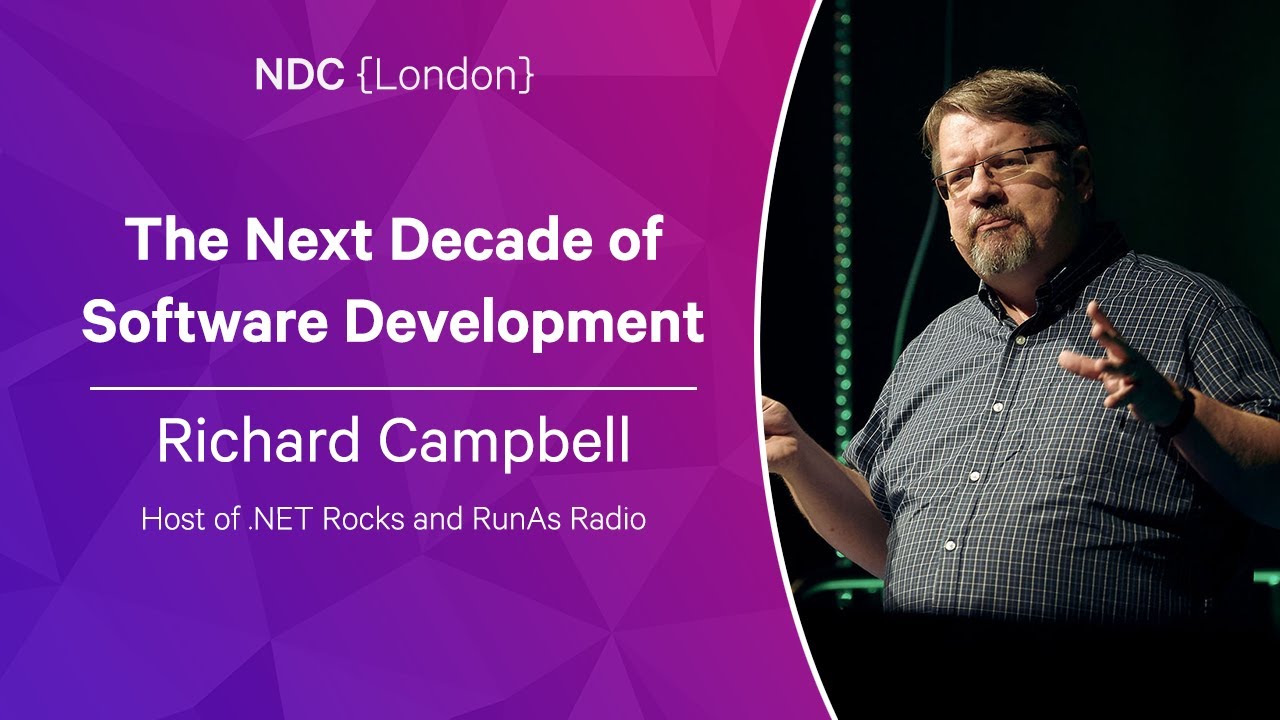 NDC {London}

The Next Decade of Software Development

Richard Campbell

Host of .NET Rocks and RunAs Radio